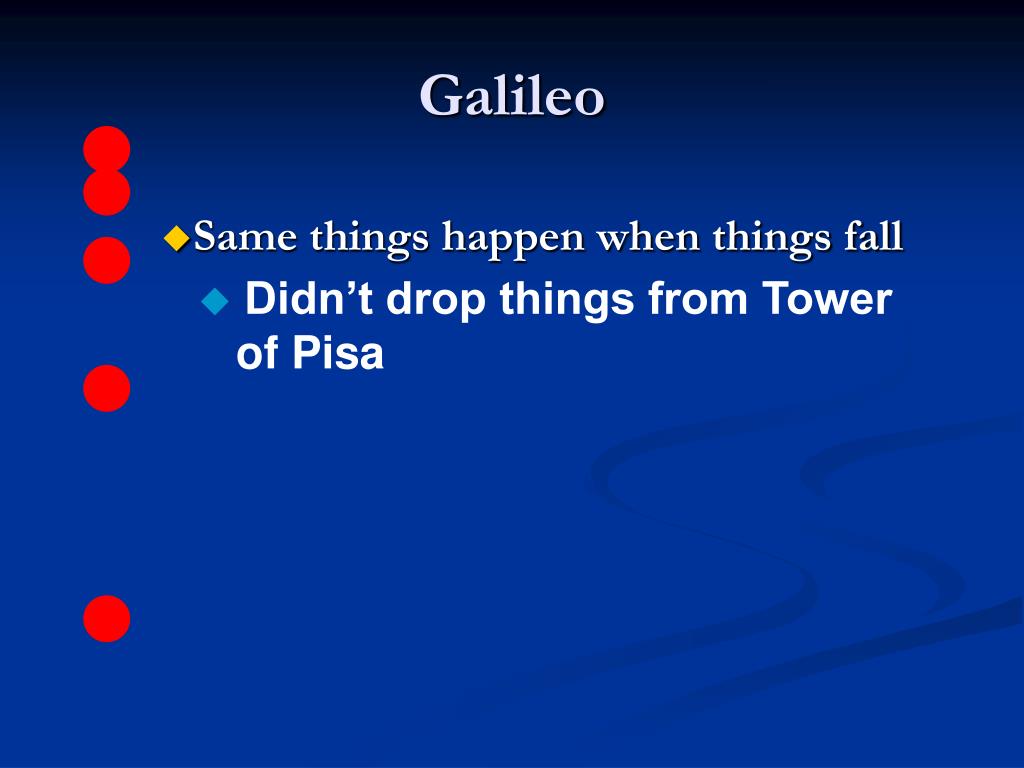 Galileo

Same things happen when things fall

Didn’t drop things from Tower of Pisa